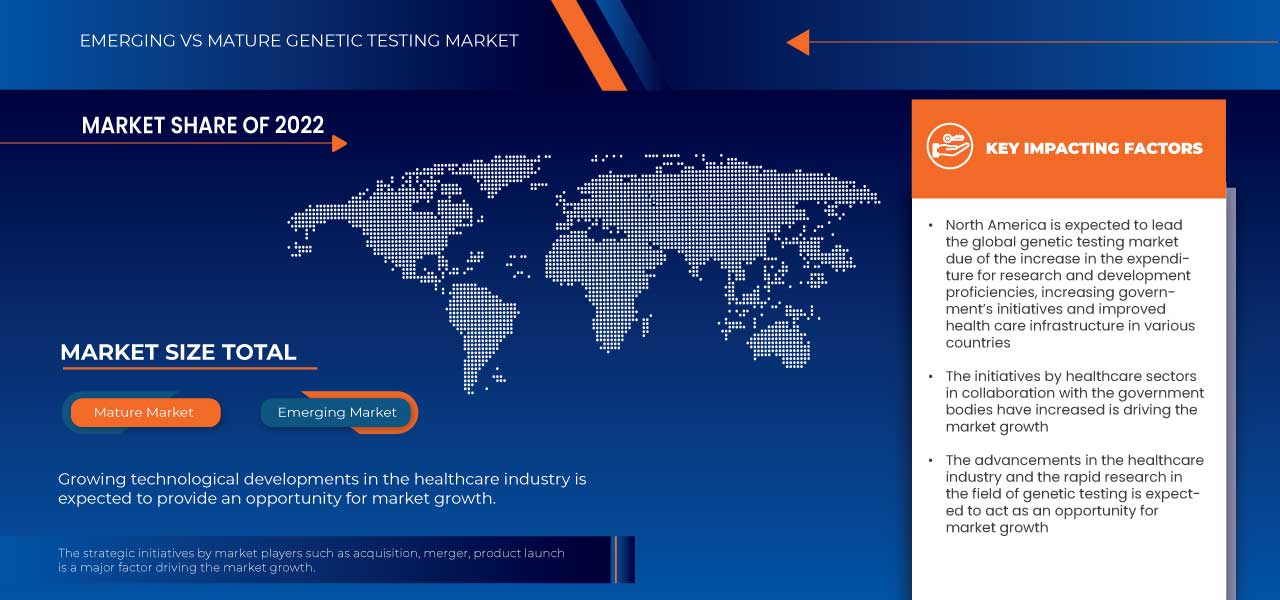 EMERGING VS MATURE GENETIC TESTING MARKET

MARKET SHARE OF 2022

MARKET SIZE TOTAL

Mature Market

Emerging Market

Growing technological developments in the healthcare industry is expected to provide an opportunity for market growth.

The strategic initiatives by market players such as acquisition, merger, product launch is a major factor driving the market growth.

KEY IMPACTING FACTORS

• North America is expected to lead the global genetic testing market due of the increase in the expenditure for research and development proficiencies, increasing government's initiatives and improved health care infrastructure in various countries

• The initiatives by healthcare sectors in collaboration with the government bodies have increased is driving the market growth

• The advancements in the healthcare industry and the rapid research in the field of genetic testing is expected to act as an opportunity for market growth